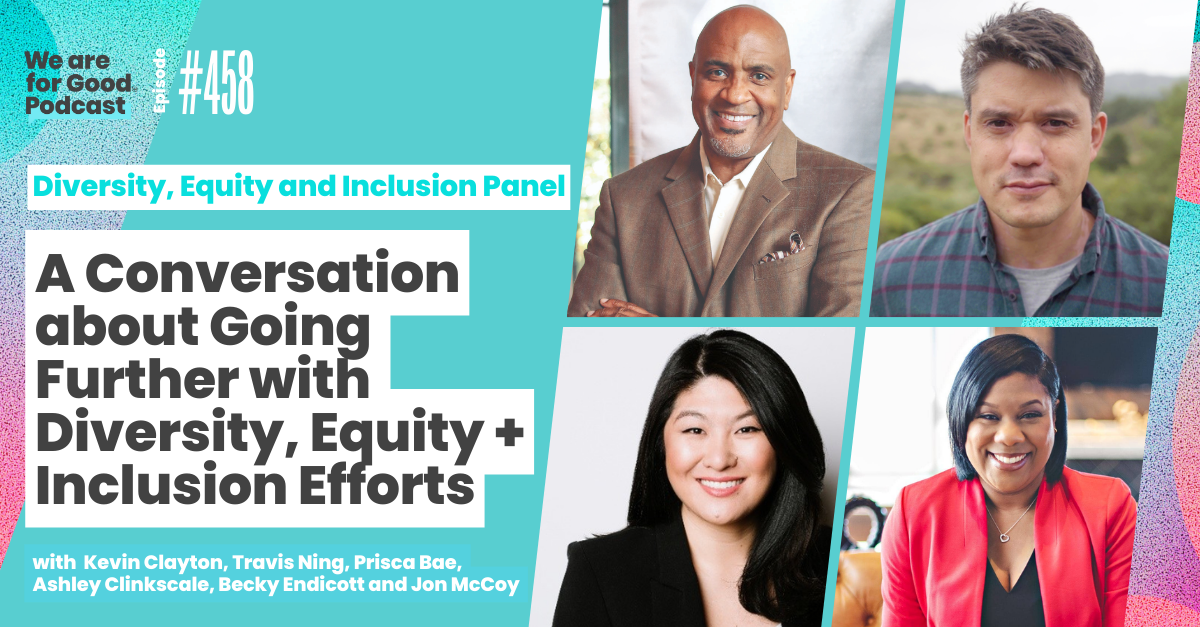 We are for Good Podcast

Episode #458

Diversity, Equity and Inclusion Panel

A Conversation about Going Further with Diversity, Equity + Inclusion Efforts

with Kevin Clayton, Travis Ning, Prisca Bae, Ashley Clinkscale, Becky Endicott and Jon McCoy